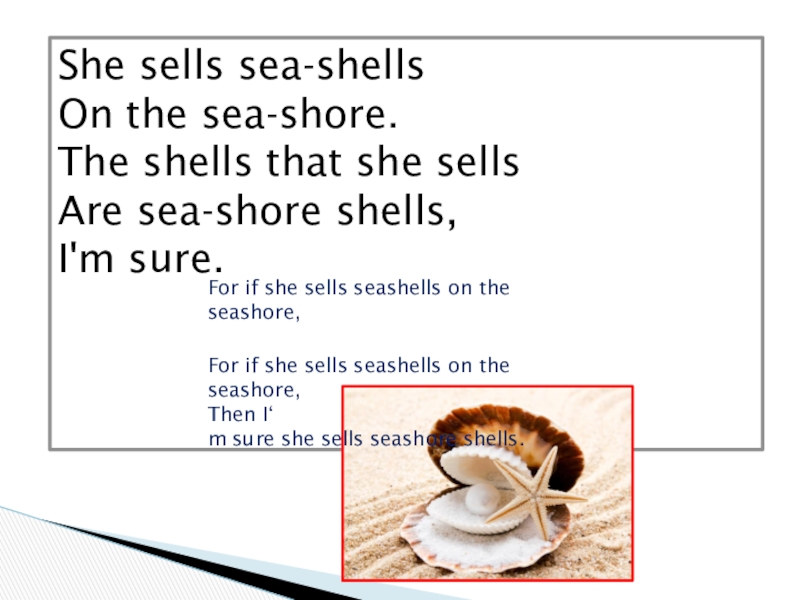 She sells sea-shells
On the sea-shore.
The shells that she sells
Are sea-shore shells,
I'm sure.

For if she sells seashells on the seashore,

For if she sells seashells on the seashore,
Then I‘
m sure she sells seashore shells.